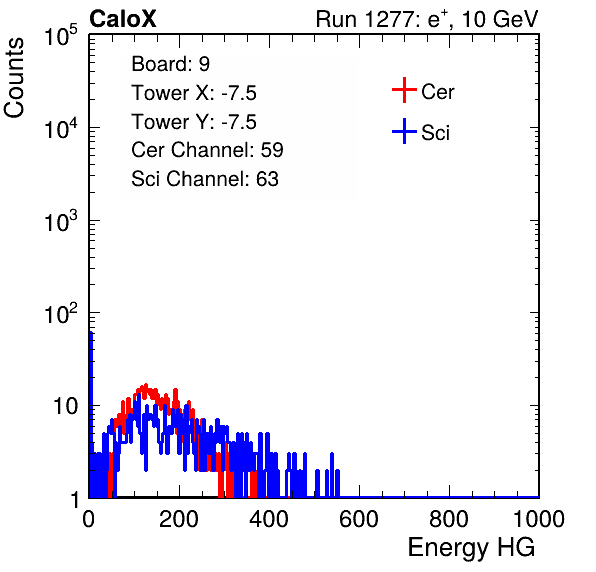 CaloX

Run 1277: $e^{+}$, 10 GeV

Counts

$10^5$

$10^4$

$10^3$

$10^2$

10

1

Board: 9

Tower X: -7.5

Tower Y: -7.5

Cer Channel: 59

Sci Channel: 63

Cer

Sci

0 200 400 600 800 1000

Energy HG